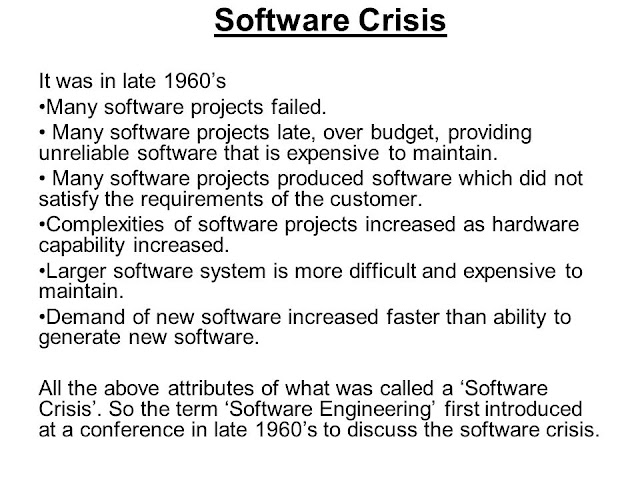 Software Crisis

It was in late 1960’s
•Many software projects failed.
• Many software projects late, over budget, providing unreliable software that is expensive to maintain.
• Many software projects produced software which did not satisfy the requirements of the customer.
•Complexities of software projects increased as hardware capability increased.
•Larger software system is more difficult and expensive to maintain.
•Demand of new software increased faster than ability to generate new software.

All the above attributes of what was called a ‘Software Crisis’. So the term ‘Software Engineering’ first introduced at a conference in late 1960’s to discuss the software crisis.